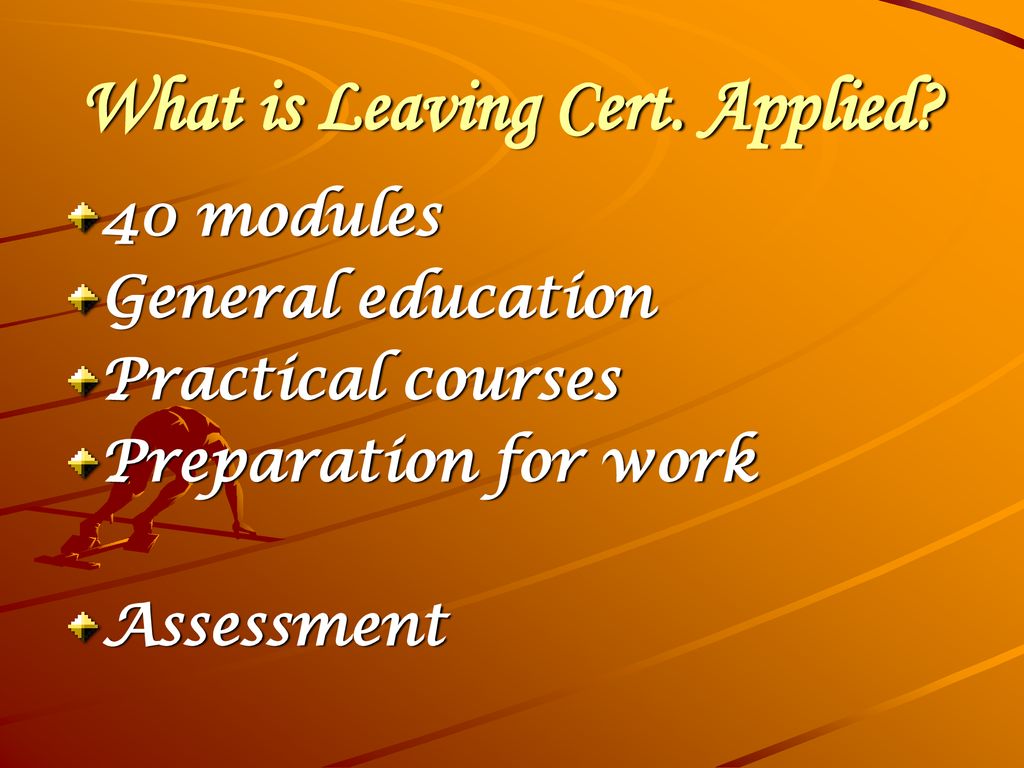 What is Leaving Cert. Applied?

40 modules
General education
Practical courses
Preparation for work

Assessment